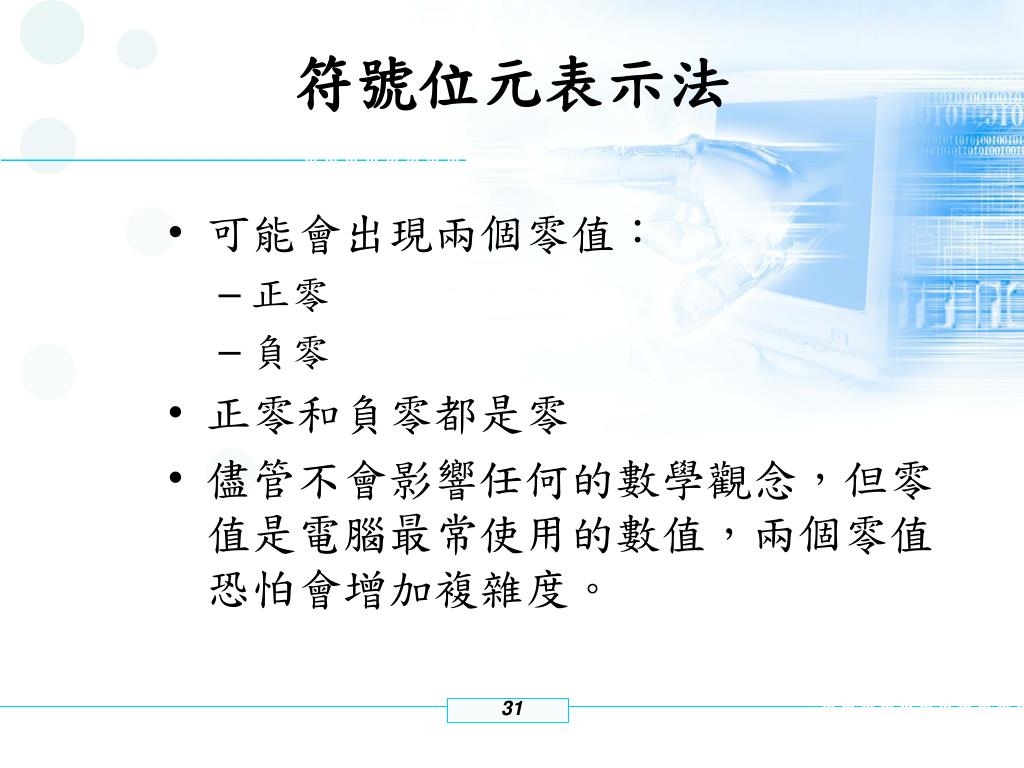 符號位元表示法

• 可能會出現兩個零值：
– 正零
– 負零

• 正零和負零都是零

• 儘管不會影響任何的數學觀念，但零值是電腦最常使用的數值，兩個零值恐怕會增加複雜度。

31